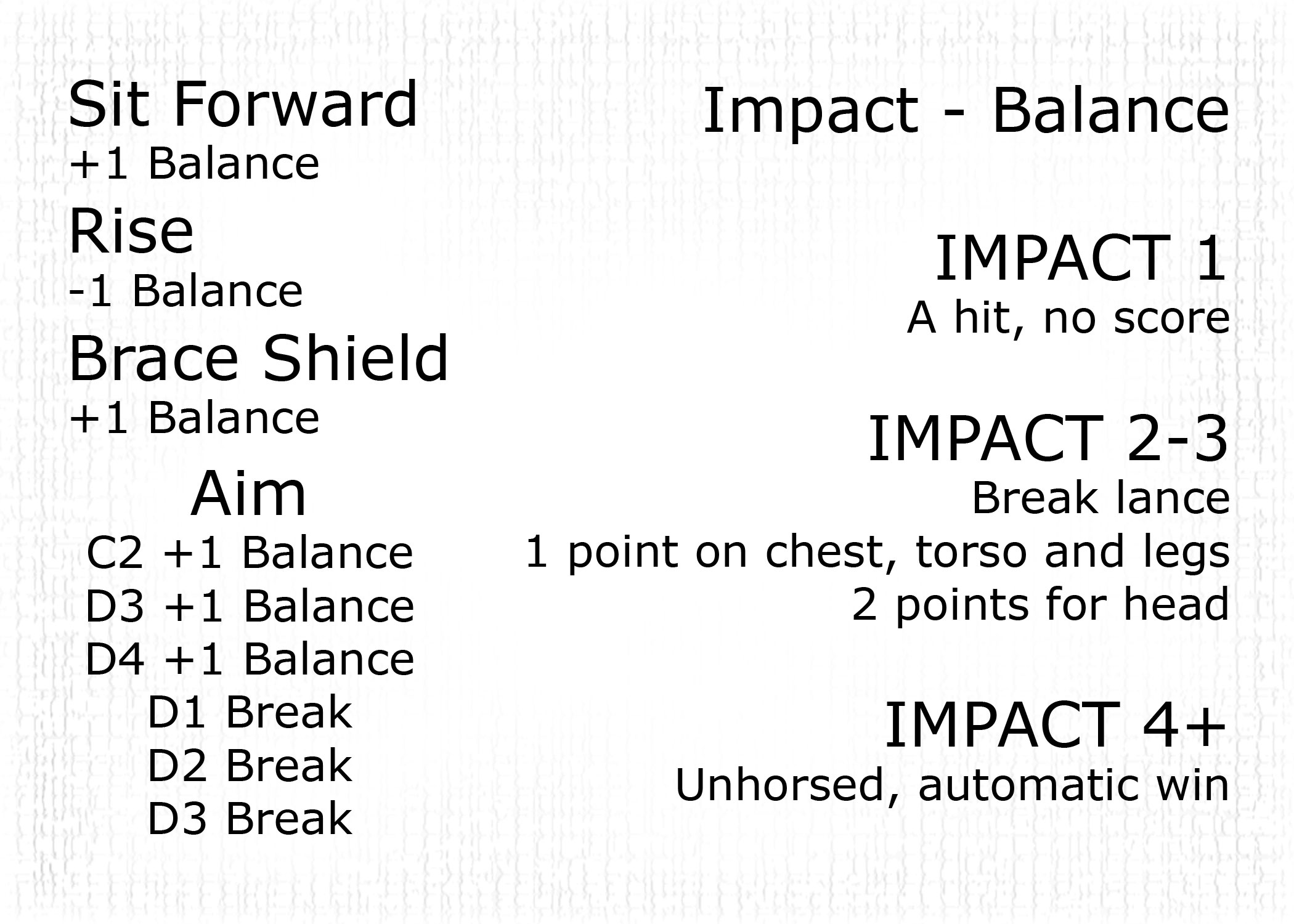 Sit Forward
+1 Balance

Rise
-1 Balance

Brace Shield
+1 Balance

Aim
C2 +1 Balance
D3 +1 Balance
D4 +1 Balance
D1 Break
D2 Break
D3 Break

Impact - Balance

IMPACT 1
A hit, no score

IMPACT 2-3
Break lance
1 point on chest, torso and legs
2 points for head

IMPACT 4+
Unhorsed, automatic win